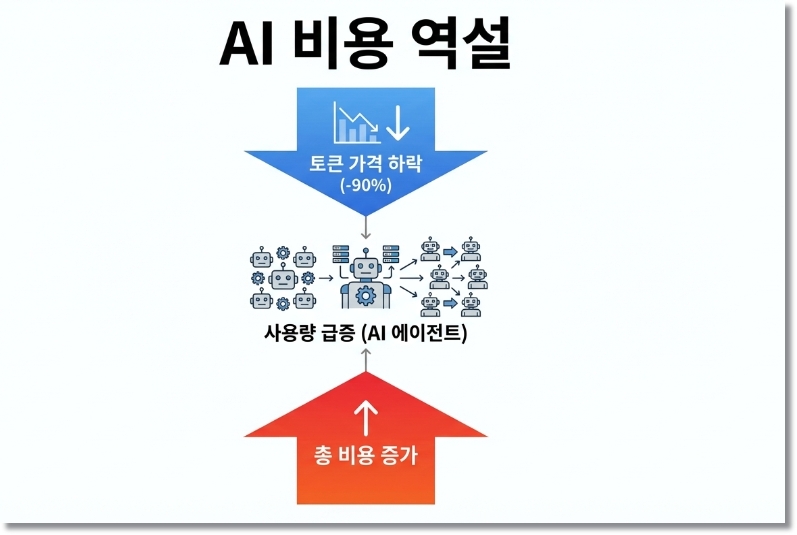 AI 비용 역설

토큰 가격 하락
(-90%)

사용량 급증 (AI 에이전트)

총 비용 증가